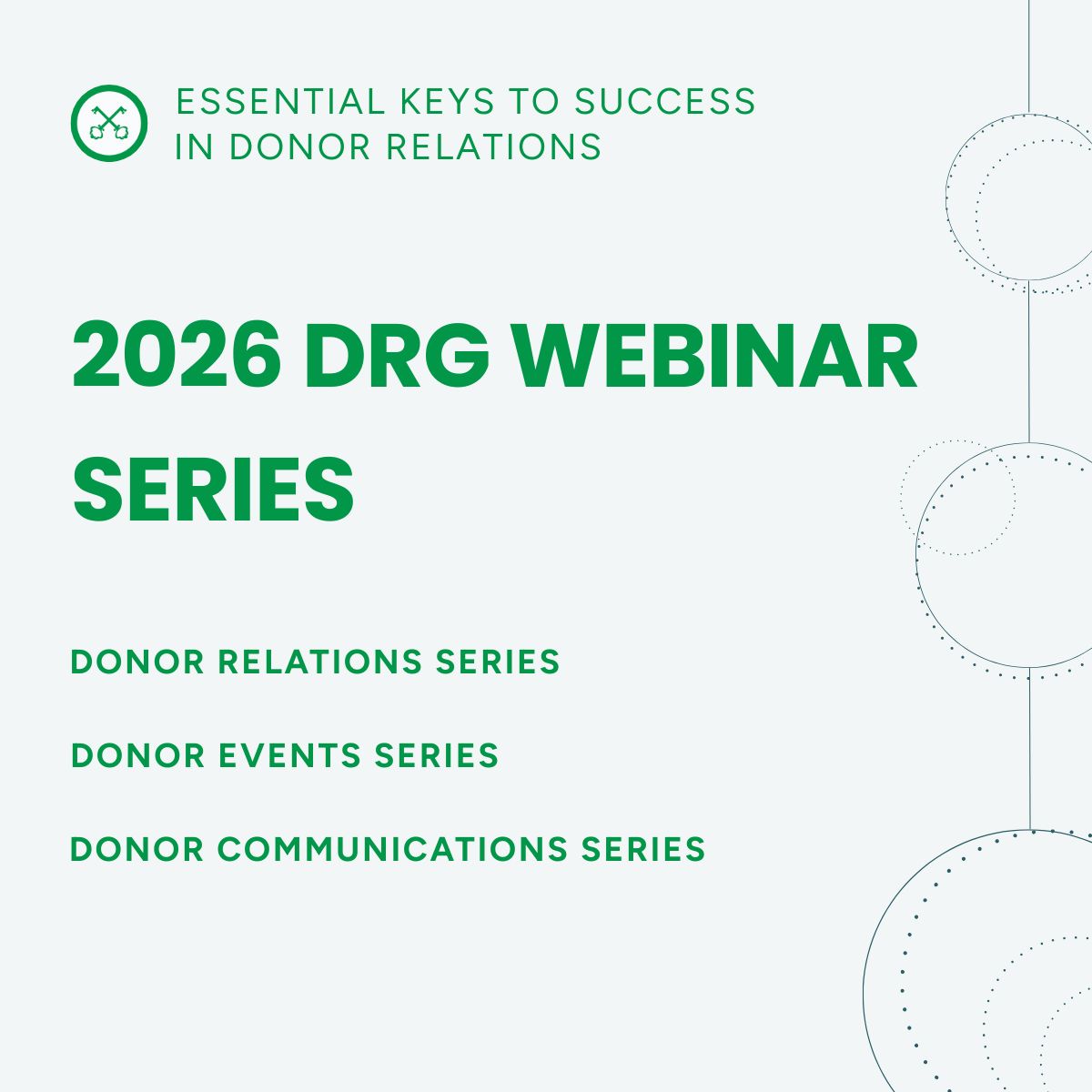 ESSENTIAL KEYS TO SUCCESS IN DONOR RELATIONS

2026 DRG WEBINAR SERIES

DONOR RELATIONS SERIES

DONOR EVENTS SERIES

DONOR COMMUNICATIONS SERIES